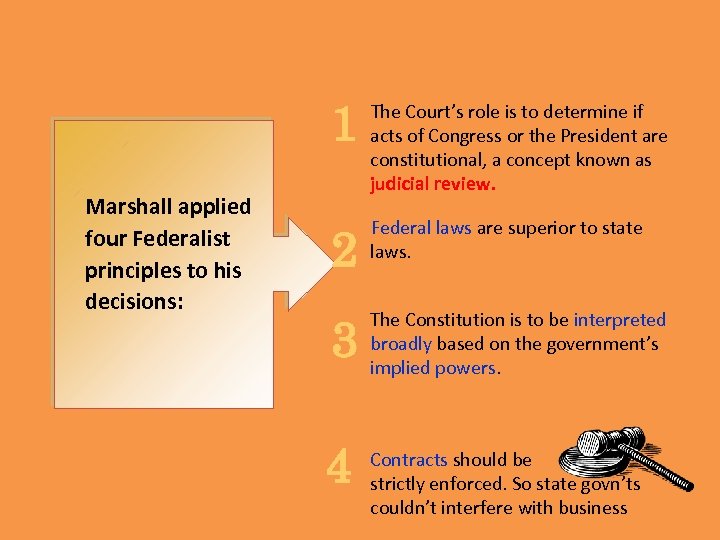 Marshall applied four Federalist principles to his decisions:

1 The Court's role is to determine if acts of Congress or the President are constitutional, a concept known as judicial review.

2 Federal laws are superior to state laws.

3 The Constitution is to be interpreted broadly based on the government's implied powers.

4 Contracts should be strictly enforced. So state govn'ts couldn't interfere with business